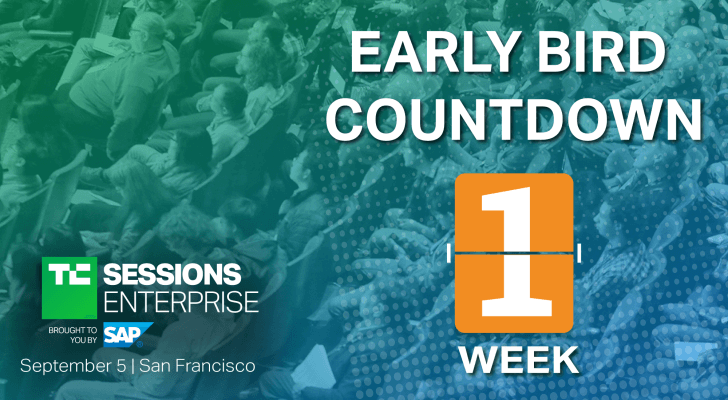 EARLY BIRD COUNTDOWN

1

WEEK

TC SESSIONS ENTERPRISE

BROUGHT TO YOU BY SAP

September 5 | San Francisco